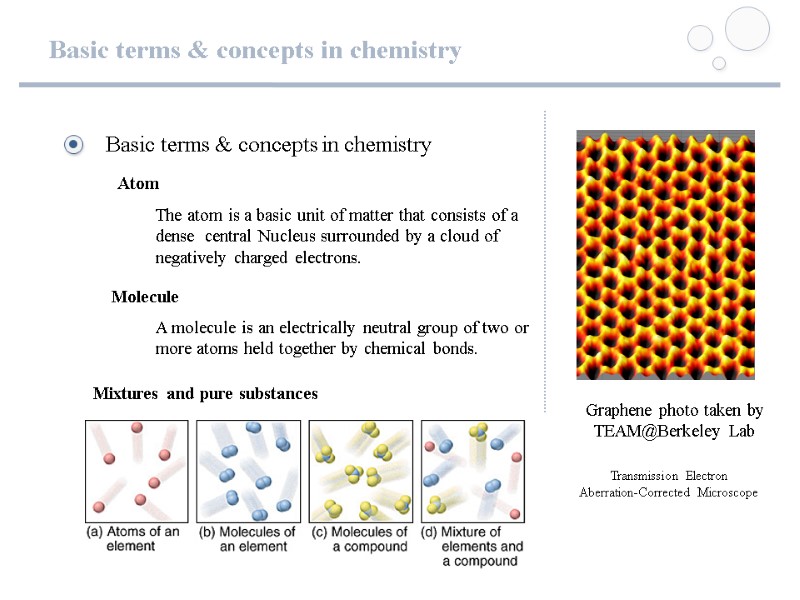 Basic terms & concepts in chemistry

Basic terms & concepts in chemistry

Atom

The atom is a basic unit of matter that consists of a dense central Nucleus surrounded by a cloud of negatively charged electrons.

Molecule

A molecule is an electrically neutral group of two or more atoms held together by chemical bonds.

Mixtures and pure substances

(a) Atoms of an element

(b) Molecules of an element

(c) Molecules of a compound

(d) Mixture of elements and a compound

Graphene photo taken by TEAM@Berkeley Lab

Transmission Electron Aberration-Corrected Microscope